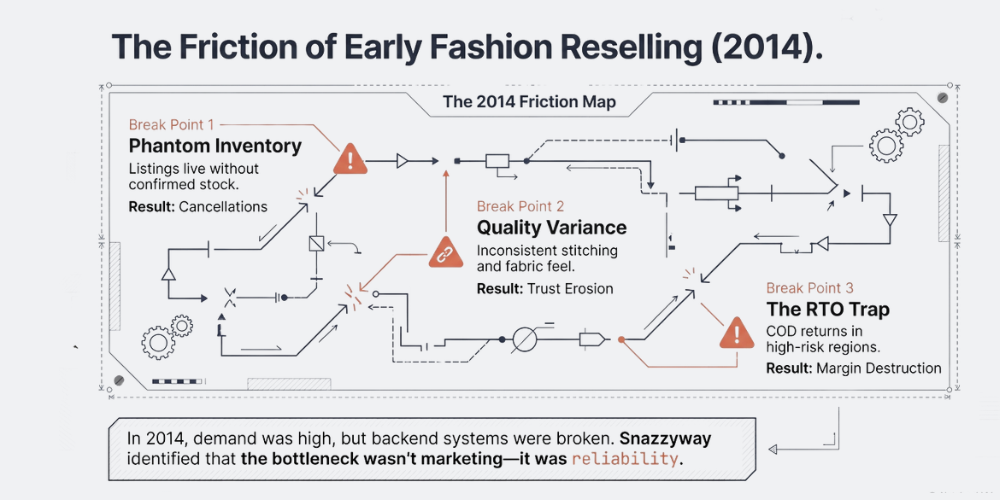 The Friction of Early Fashion Reselling (2014).

The 2014 Friction Map

Break Point 1
Phantom Inventory
Listings live without confirmed stock.
Result: Cancellations

Break Point 2
Quality Variance
Inconsistent stitching and fabric feel.
Result: Trust Erosion

Break Point 3
The RTO Trap
COD returns in high-risk regions.
Result: Margin Destruction

In 2014, demand was high, but backend systems were broken. Snazzyway identified that the bottleneck wasn't marketing—it was reliability.